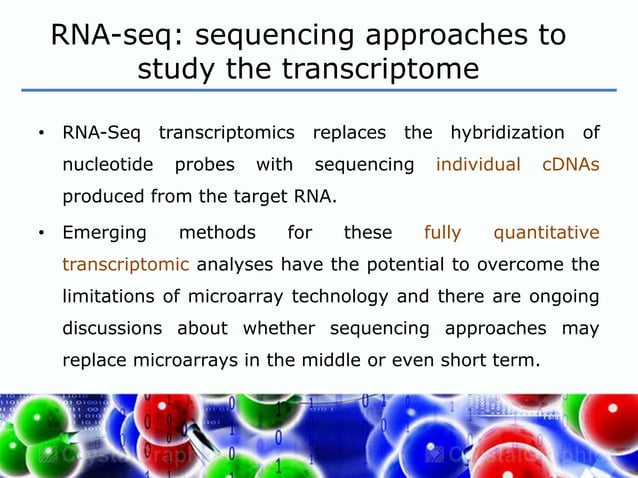 RNA-seq: sequencing approaches to study the transcriptome

• RNA-Seq transcriptomics replaces the hybridization of nucleotide probes with sequencing individual cDNAs produced from the target RNA.

• Emerging methods for these fully quantitative transcriptomic analyses have the potential to overcome the limitations of microarray technology and there are ongoing discussions about whether sequencing approaches may replace microarrays in the middle or even short term.

CrystalGraphics CrystalGraphics